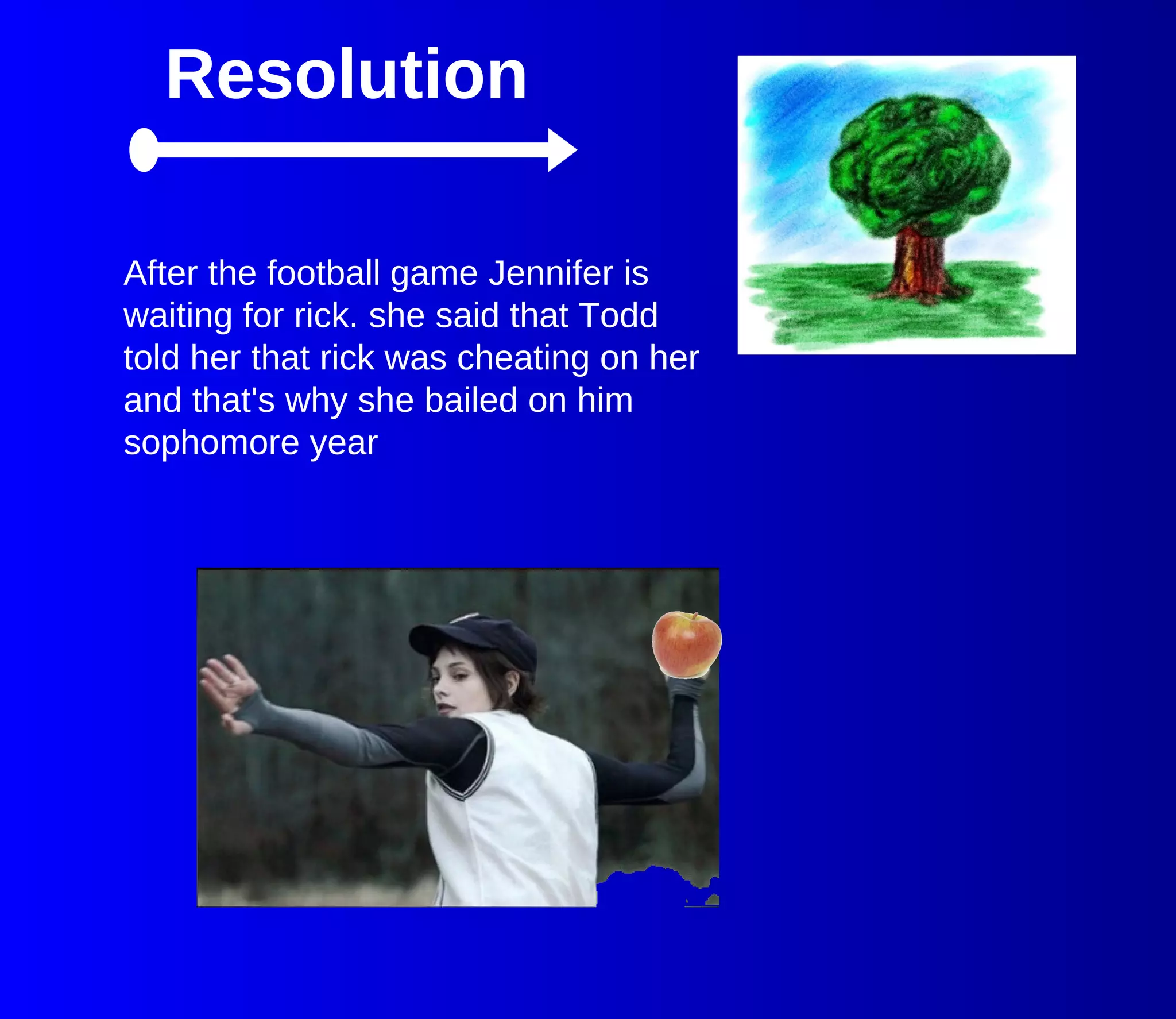 Resolution

After the football game Jennifer is waiting for rick. she said that Todd told her that rick was cheating on her and that's why she bailed on him sophomore year